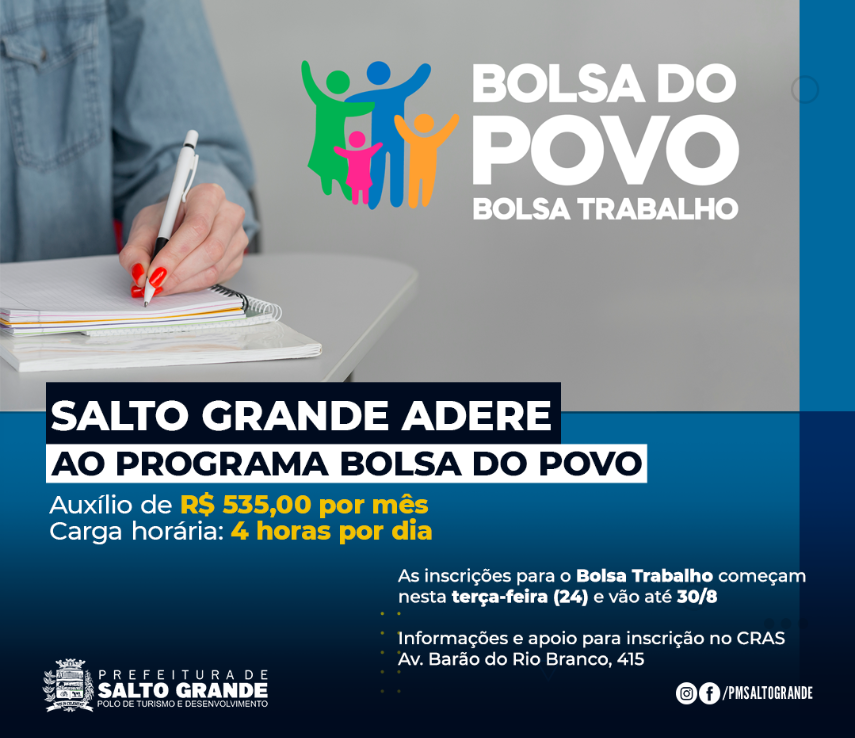 BOLSA DO POVO
BOLSA TRABALHO

SALTO GRANDE ADERE
AO PROGRAMA BOLSA DO POVO

Auxílio de R$ 535,00 por mês
Carga horária: 4 horas por dia

As inscrições para o Bolsa Trabalho começam nesta terça-feira (24) e vão até 30/8

Informações e apoio para inscrição no CRAS
Av. Barão do Rio Branco, 415

PREFEITURA DE
SALTO GRANDE
POLO DE TURISMO E DESENVOLVIMENTO

/PMSALTOGRANDE